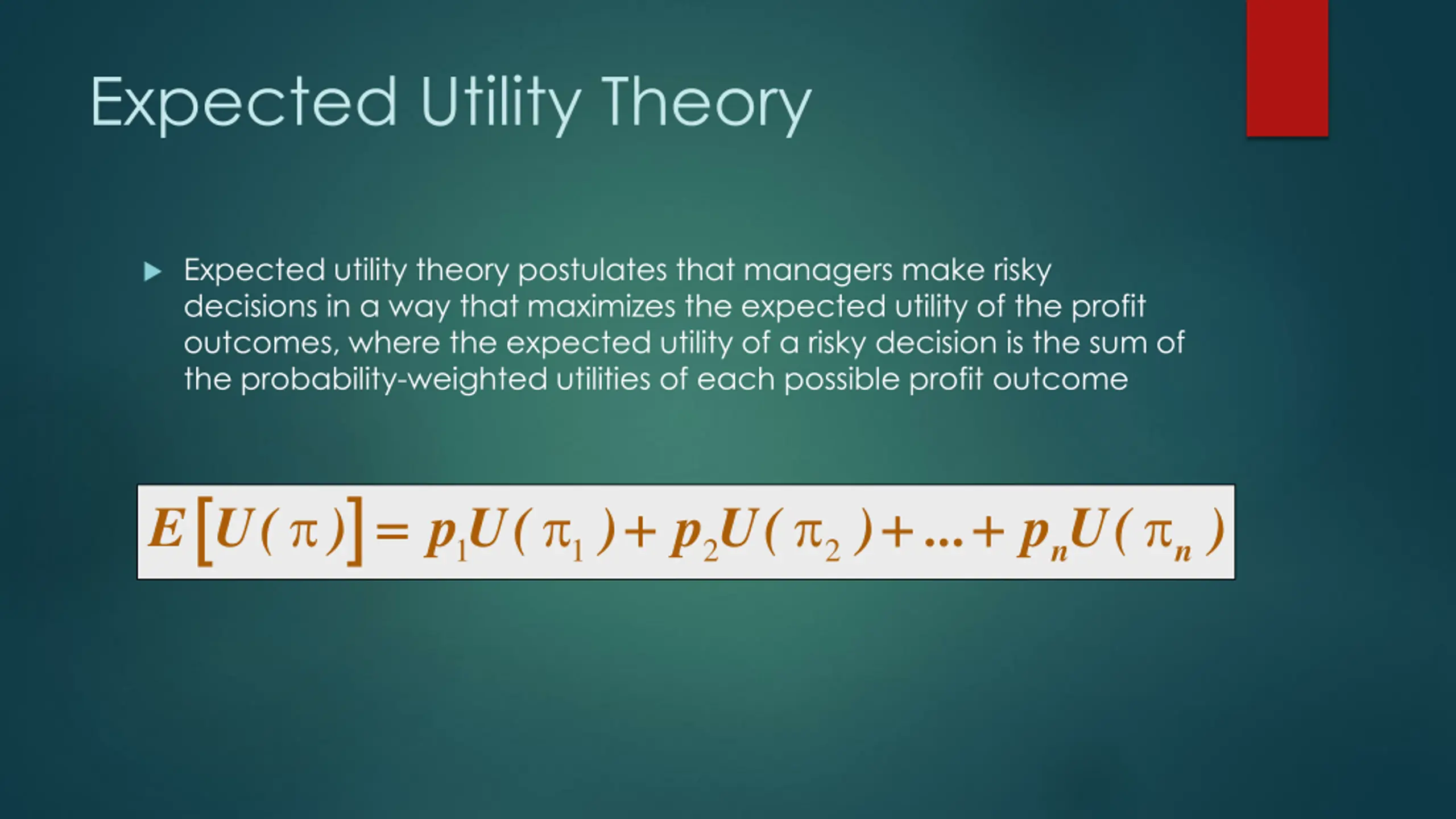 Expected Utility Theory

Expected utility theory postulates that managers make risky decisions in a way that maximizes the expected utility of the profit outcomes, where the expected utility of a risky decision is the sum of the probability-weighted utilities of each possible profit outcome

$E[U(\pi)] = p_1U(\pi_1) + p_2U(\pi_2) + ... + p_nU(\pi_n)$